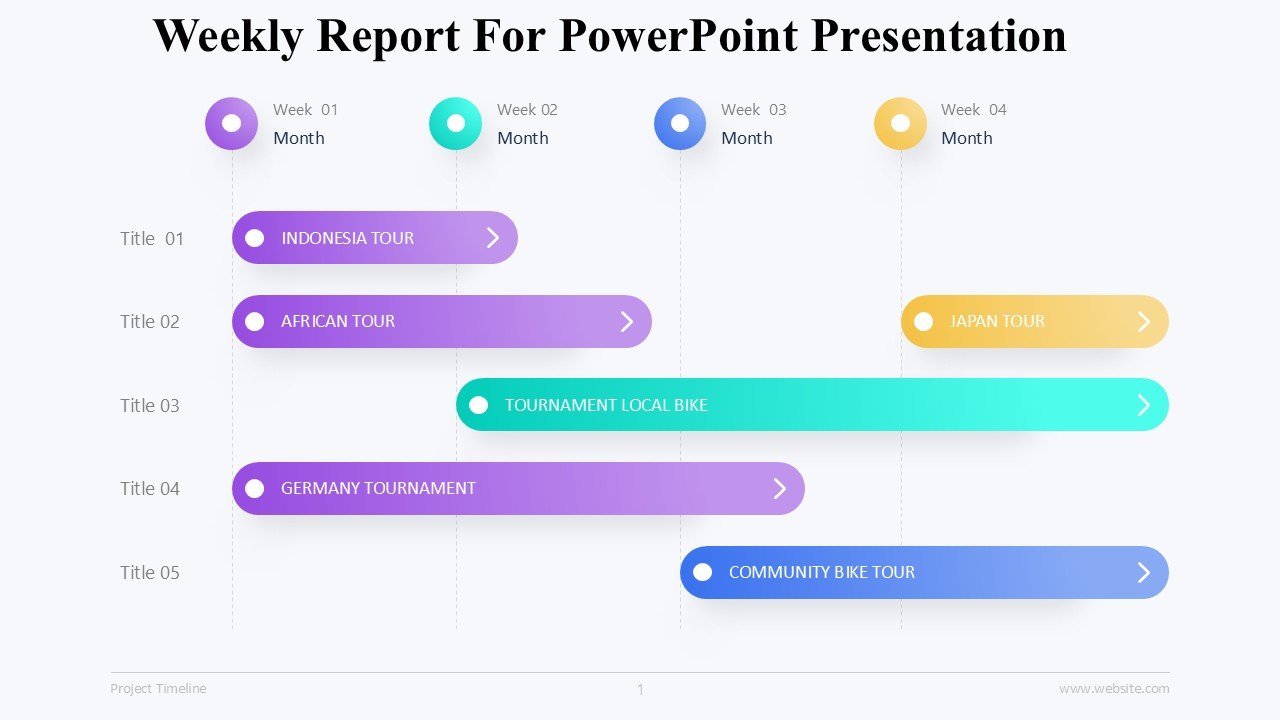 Weekly Report For PowerPoint Presentation

Week 01
Month

Week 02
Month

Week 03
Month

Week 04
Month

Title 01
INDONESIA TOUR

Title 02
AFRICAN TOUR
JAPAN TOUR

Title 03
TOURNAMENT LOCAL BIKE

Title 04
GERMANY TOURNAMENT

Title 05
COMMUNITY BIKE TOUR

Project Timeline
1
www.website.com